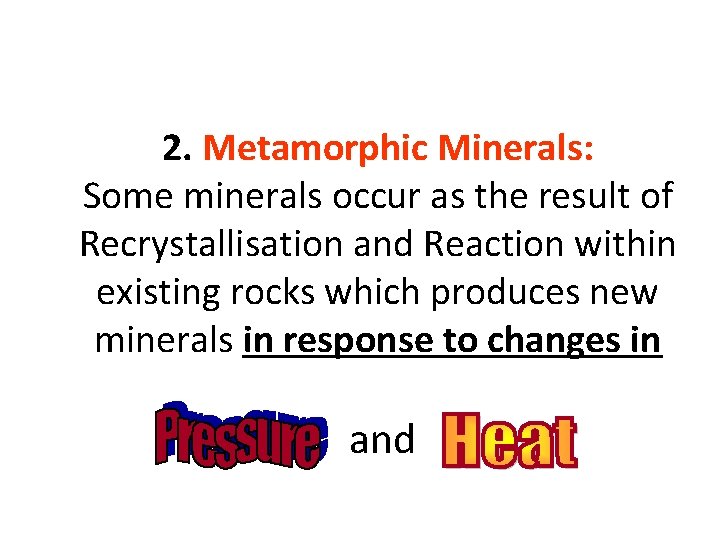 2. Metamorphic Minerals:
Some minerals occur as the result of Recrystallisation and Reaction within existing rocks which produces new minerals in response to changes in

Pressure and Heat